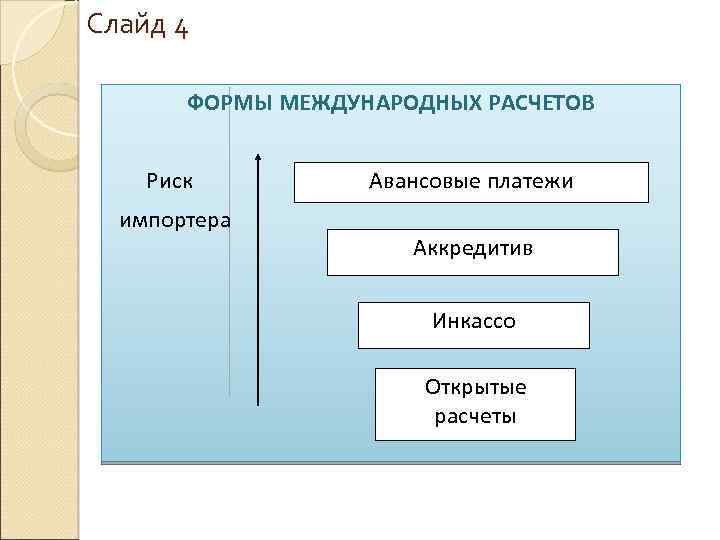 Слайд 4

ФОРМЫ МЕЖДУНАРОДНЫХ РАСЧЕТОВ

Риск импортера

Авансовые платежи

Аккредитив

Инкассо

Открытые расчеты